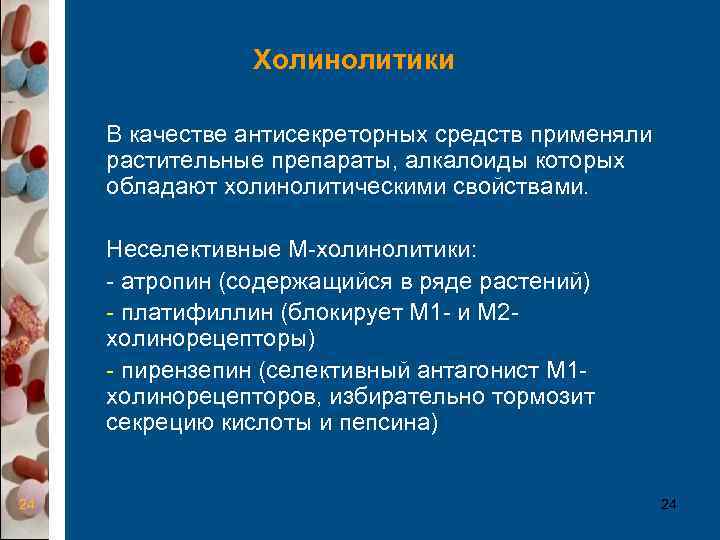 Холинолитики

В качестве антисекреторных средств применяли растительные препараты, алкалоиды которых обладают холинолитическими свойствами.

Неселективные М-холинолитики:
- атропин (содержащийся в ряде растений)
- платифиллин (блокирует М1- и М2-холинорецепторы)
- пирензепин (селективный антагонист М1-холинорецепторов, избирательно тормозит секрецию кислоты и пепсина)

24

24